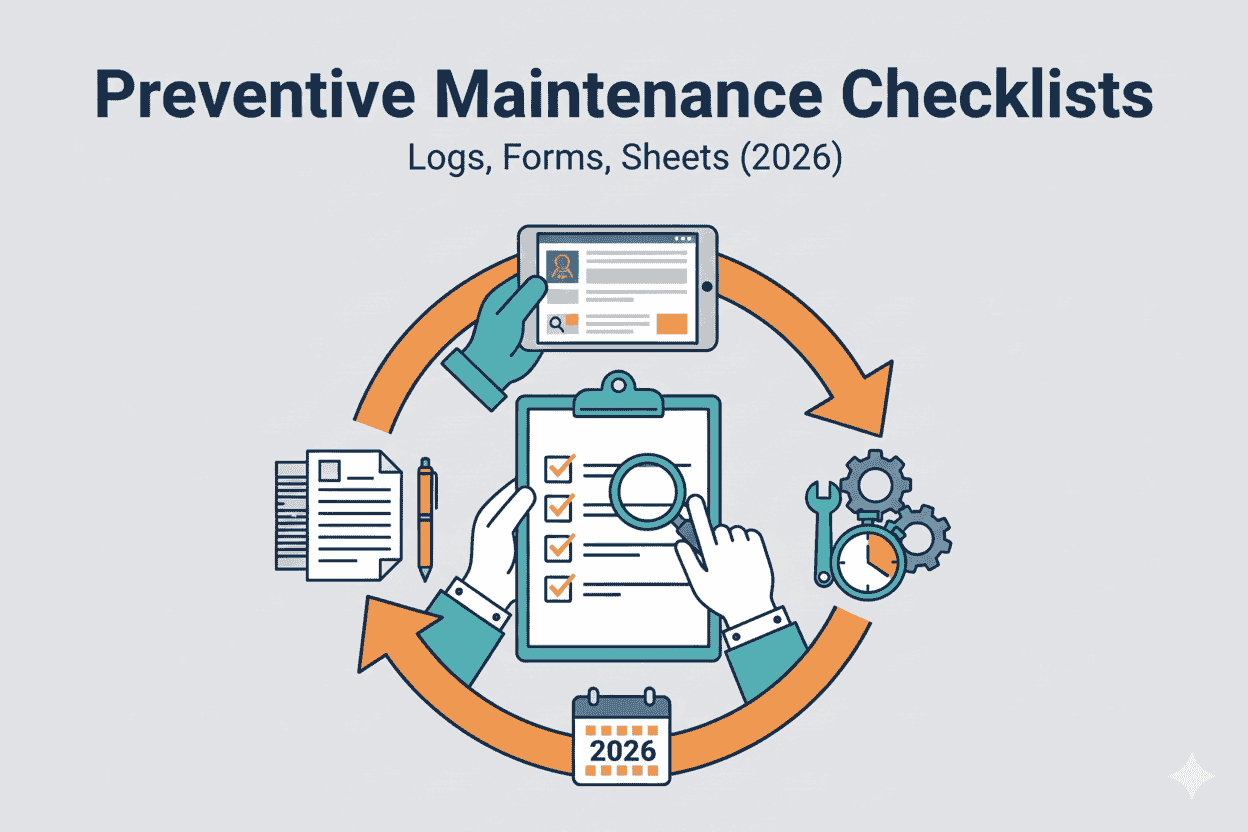 Preventive Maintenance Checklists

Logs, Forms, Sheets (2026)

2026